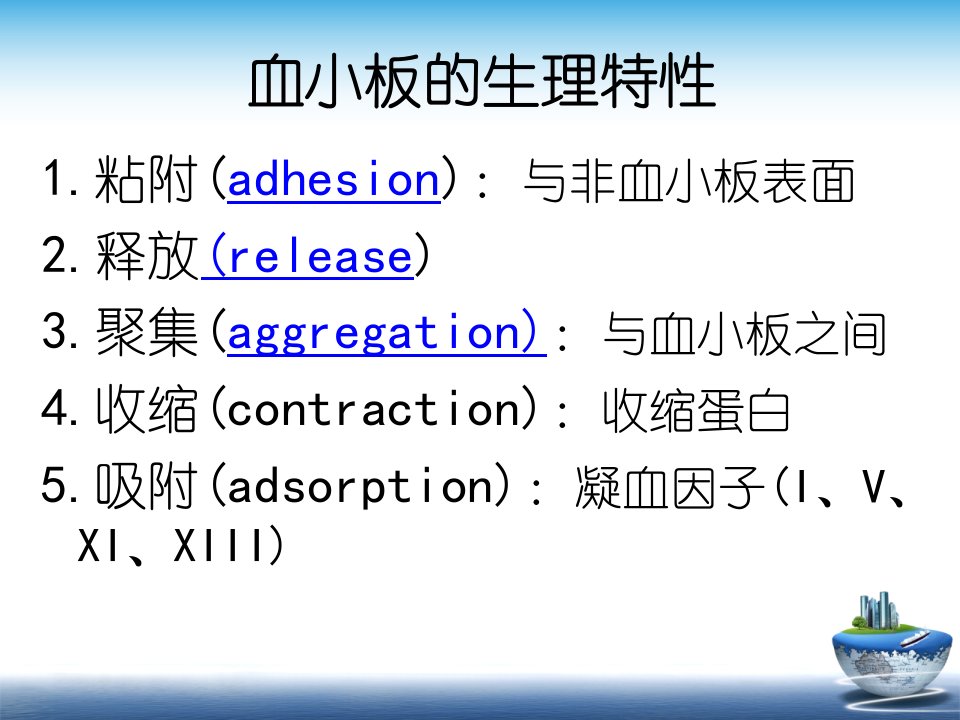 血小板的生理特性

1. 粘附(adhesion)：与非血小板表面

2. 释放(release)

3. 聚集(aggregation)：与血小板之间

4. 收缩(contraction)：收缩蛋白

5. 吸附(adsorption)：凝血因子(I、V、XI、XIII)